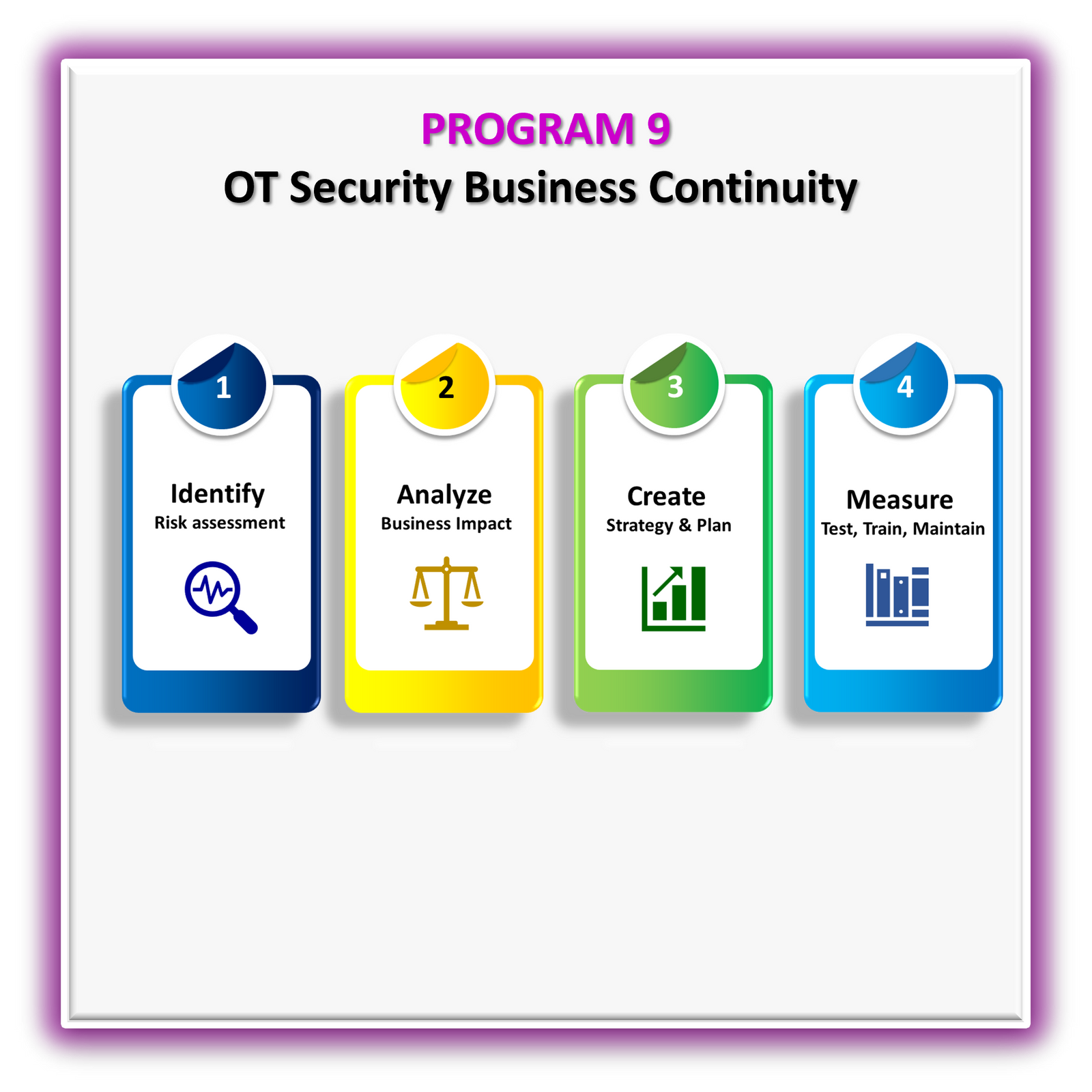 PROGRAM 9
OT Security Business Continuity

1
Identify
Risk assessment

2
Analyze
Business Impact

3
Create
Strategy & Plan

4
Measure
Test, Train, Maintain